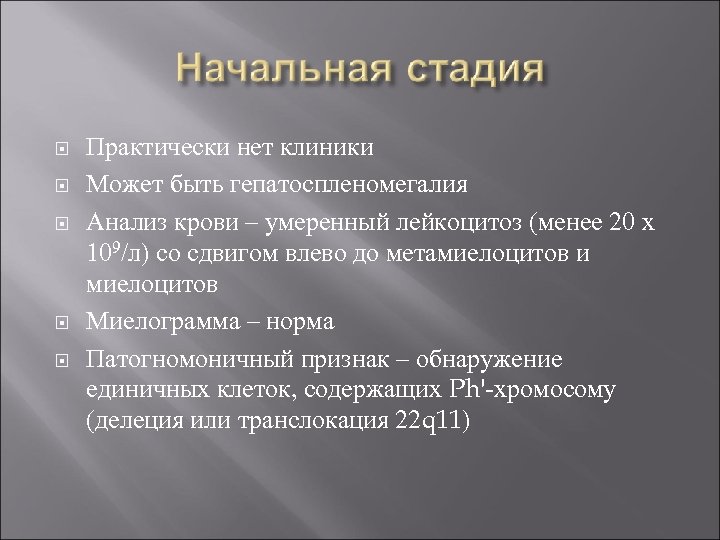 Начальная стадия

Практически нет клиники

Может быть гепатоспленомегалия

Анализ крови – умеренный лейкоцитоз (менее 20 х $10^9$/л) со сдвигом влево до метамиелоцитов и миелоцитов

Миелограмма – норма

Патогномоничный признак – обнаружение единичных клеток, содержащих Ph'-хромосому (делеция или транслокация 22q11)